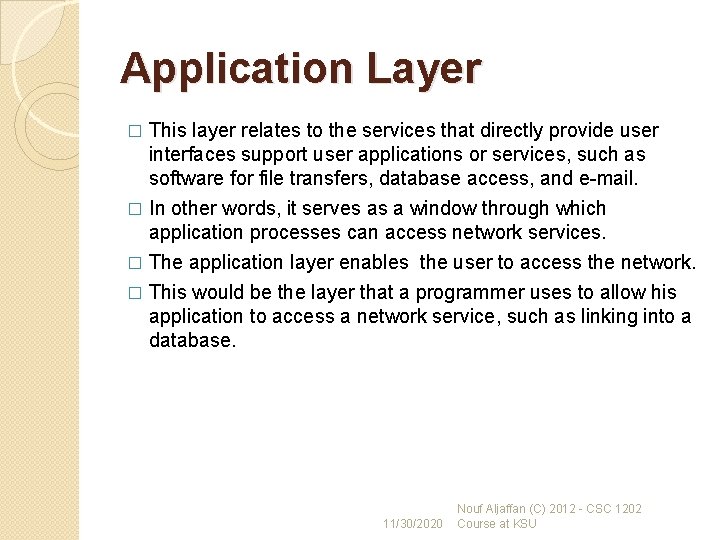 Application Layer

□ This layer relates to the services that directly provide user interfaces support user applications or services, such as software for file transfers, database access, and e-mail.

□ In other words, it serves as a window through which application processes can access network services.

□ The application layer enables the user to access the network.

□ This would be the layer that a programmer uses to allow his application to access a network service, such as linking into a database.

11/30/2020

Nouf Aljaffan (C) 2012 - CSC 1202 Course at KSU